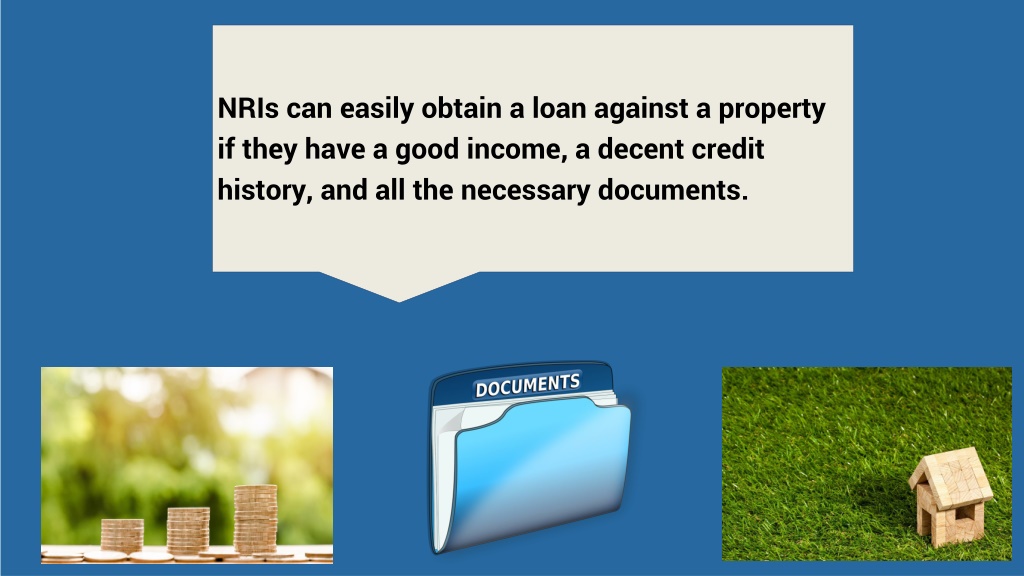 NRIs can easily obtain a loan against a property if they have a good income, a decent credit history, and all the necessary documents.

DOCUMENTS